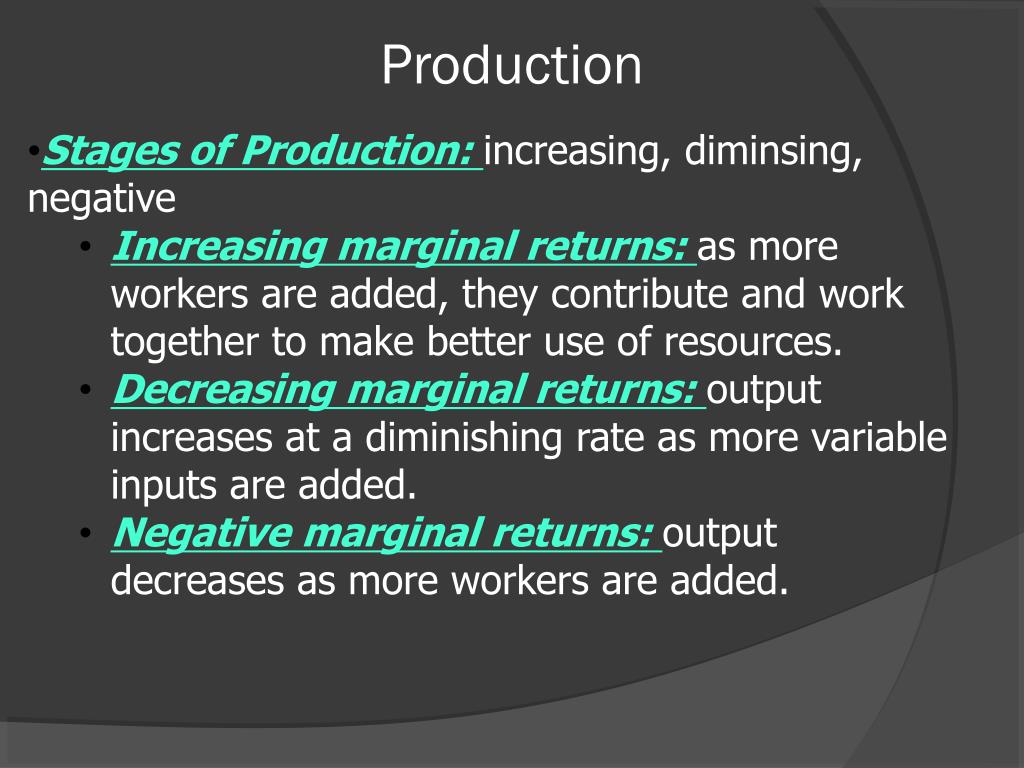 Production

•Stages of Production: increasing, diminsing, negative

• Increasing marginal returns: as more workers are added, they contribute and work together to make better use of resources.
• Decreasing marginal returns: output increases at a diminishing rate as more variable inputs are added.
• Negative marginal returns: output decreases as more workers are added.